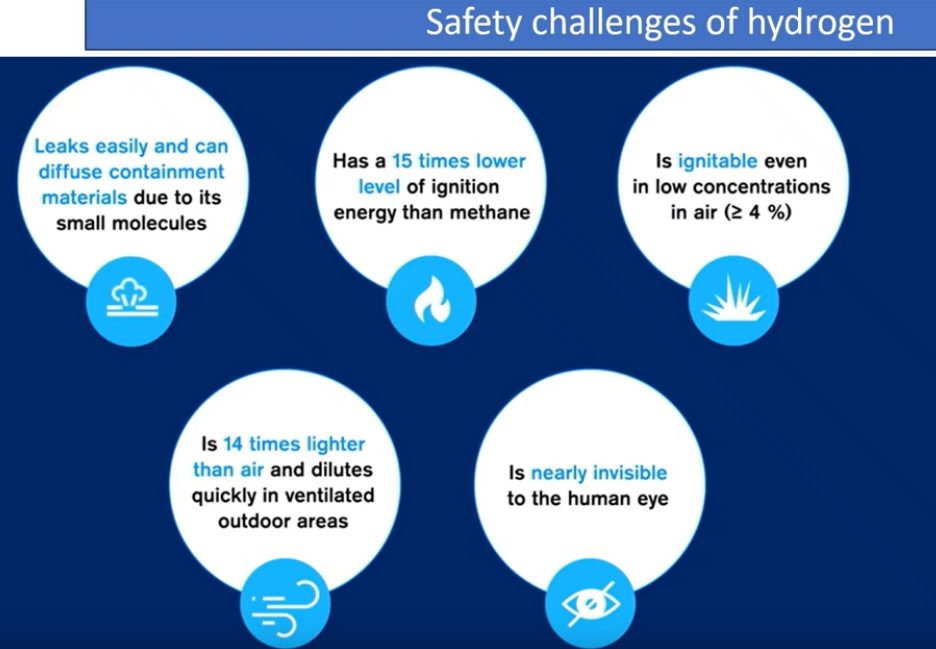 Safety challenges of hydrogen

Leaks easily and can diffuse containment materials due to its small molecules

Has a 15 times lower level of ignition energy than methane

Is ignitable even in low concentrations in air (≥ 4 %)

Is 14 times lighter than air and dilutes quickly in ventilated outdoor areas

Is nearly invisible to the human eye